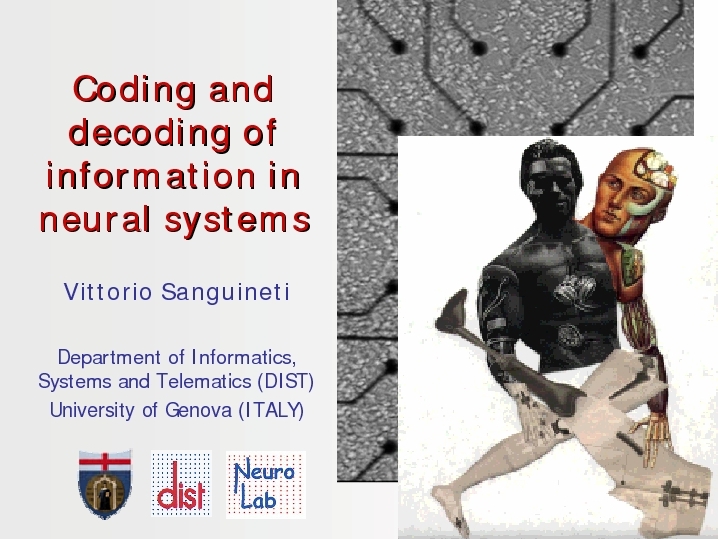 Coding and decoding of information in neural systems

Vittorio Sanguineti

Department of Informatics, Systems and Telematics (DIST)
University of Genova (ITALY)

dist

Neuro Lab